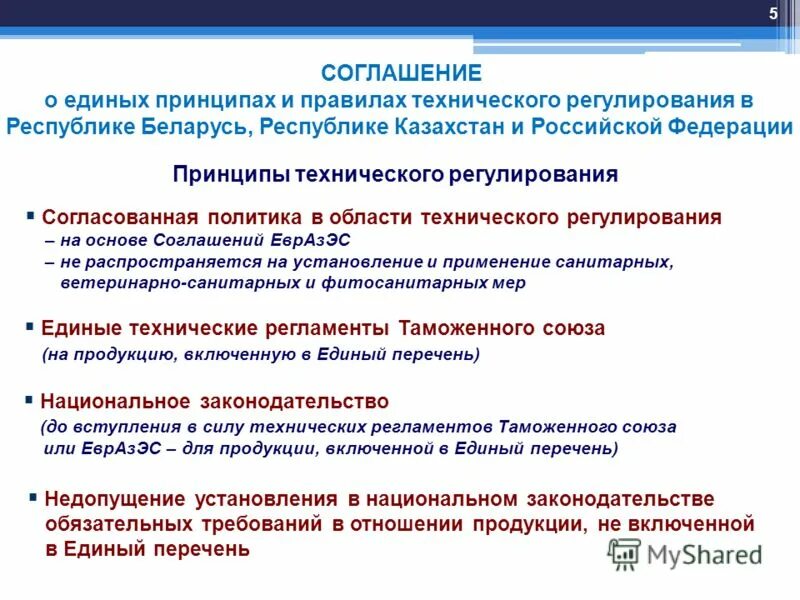 5

СОГЛАШЕНИЕ
о единых принципах и правилах технического регулирования в Республике Беларусь, Республике Казахстан и Российской Федерации

Принципы технического регулирования

▪ Согласованная политика в области технического регулирования
– на основе Соглашений ЕврАзЭС
– не распространяется на установление и применение санитарных, ветеринарно-санитарных и фитосанитарных мер

▪ Единые технические регламенты Таможенного союза
(на продукцию, включенную в Единый перечень)

▪ Национальное законодательство
(до вступления в силу технических регламентов Таможенного союза или ЕврАзЭС – для продукции, включенной в Единый перечень)

▪ Недопущение установления в национальном законодательстве обязательных требований в отношении продукции, не включенной в Единый перечень

MyShared